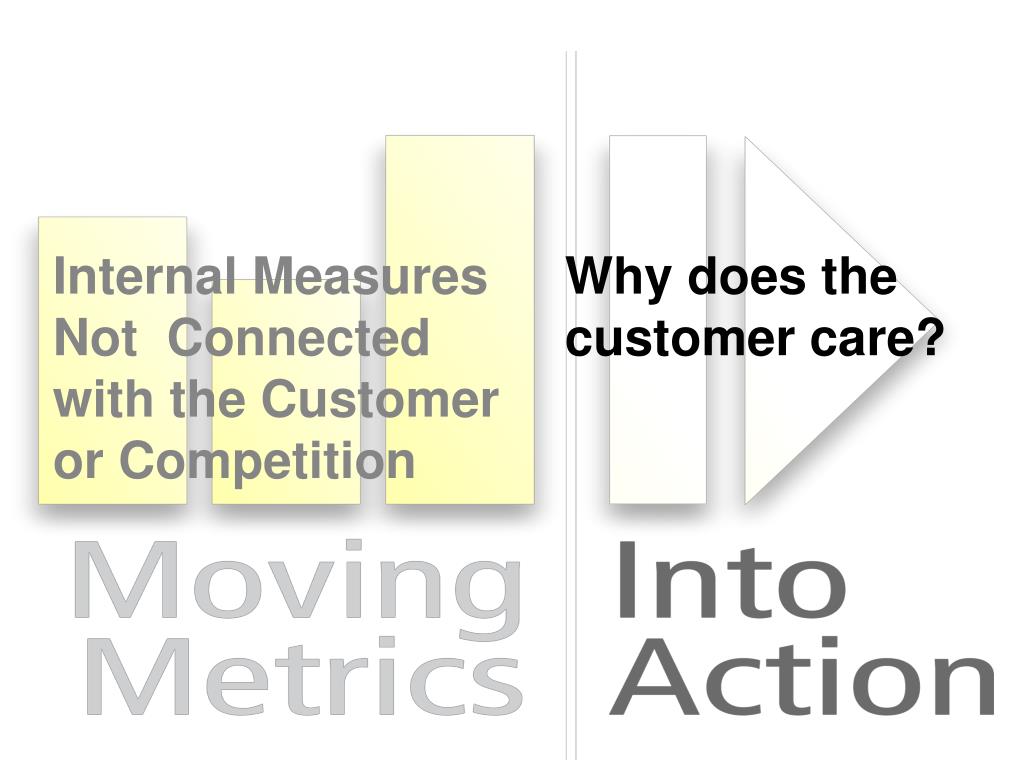 Internal Measures Not Connected with the Customer or Competition

Why does the customer care?

Moving Metrics

Into Action